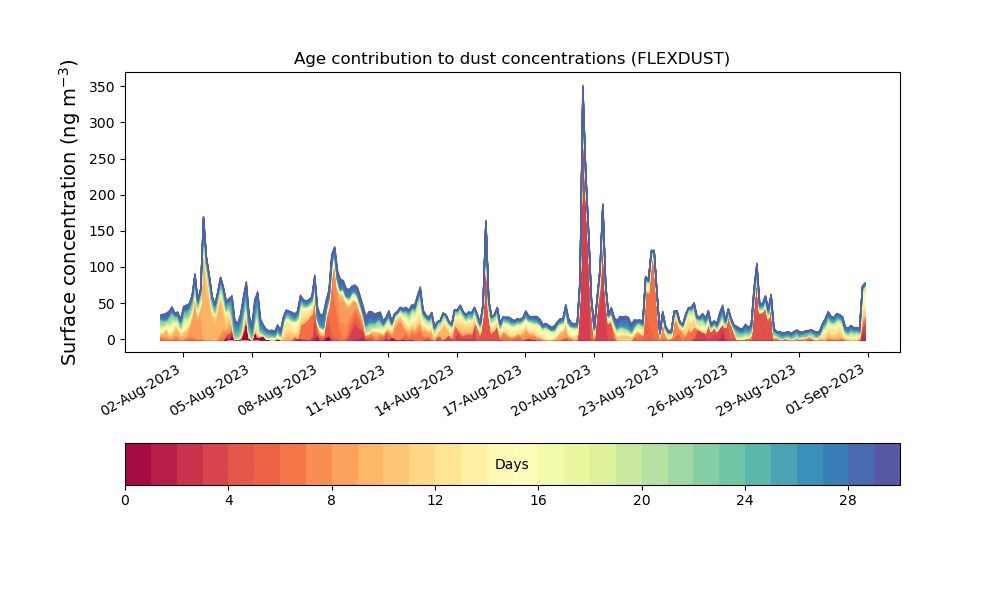 Age contribution to dust concentrations (FLEXDUST)

Surface concentration (ng m$^{-3}$)

350
300
250
200
150
100
50
0

02-Aug-2023
05-Aug-2023
08-Aug-2023
11-Aug-2023
14-Aug-2023
17-Aug-2023
20-Aug-2023
23-Aug-2023
26-Aug-2023
29-Aug-2023
01-Sep-2023

Days

0
4
8
12
16
20
24
28